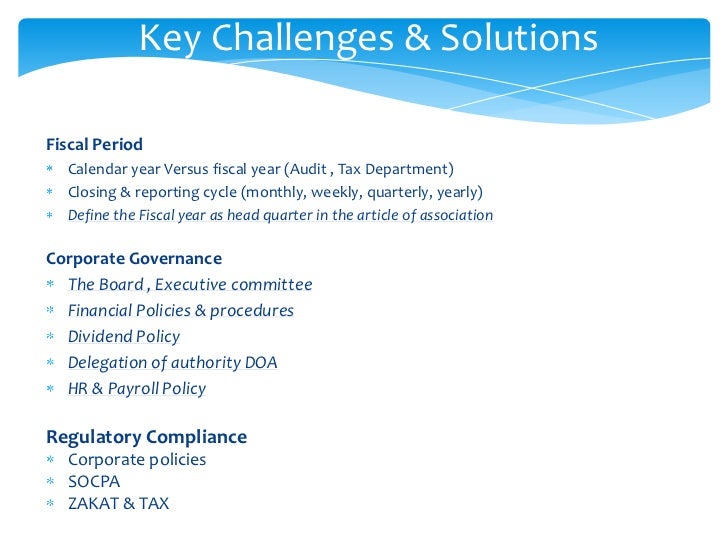 Key Challenges & Solutions

Fiscal Period
* Calendar year Versus fiscal year (Audit , Tax Department)
* Closing & reporting cycle (monthly, weekly, quarterly, yearly)
* Define the Fiscal year as head quarter in the article of association

Corporate Governance
* The Board , Executive committee
* Financial Policies & procedures
* Dividend Policy
* Delegation of authority DOA
* HR & Payroll Policy

Regulatory Compliance
* Corporate policies
* SOCPA
* ZAKAT & TAX